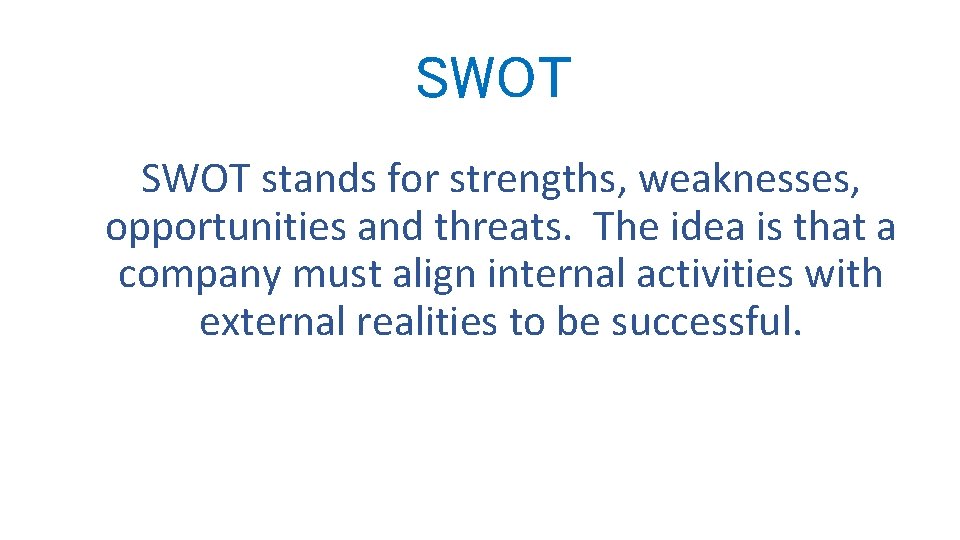 SWOT

SWOT stands for strengths, weaknesses, opportunities and threats.  The idea is that a company must align internal activities with external realities to be successful.